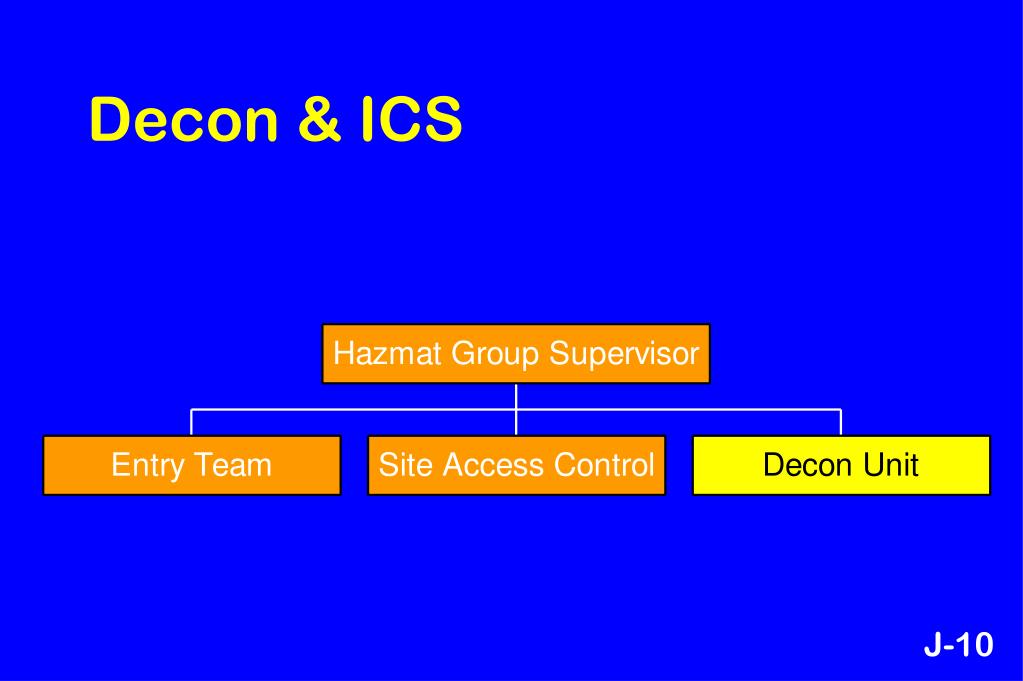 Decon & ICS

Hazmat Group Supervisor

Entry Team

Site Access Control

Decon Unit

J-10